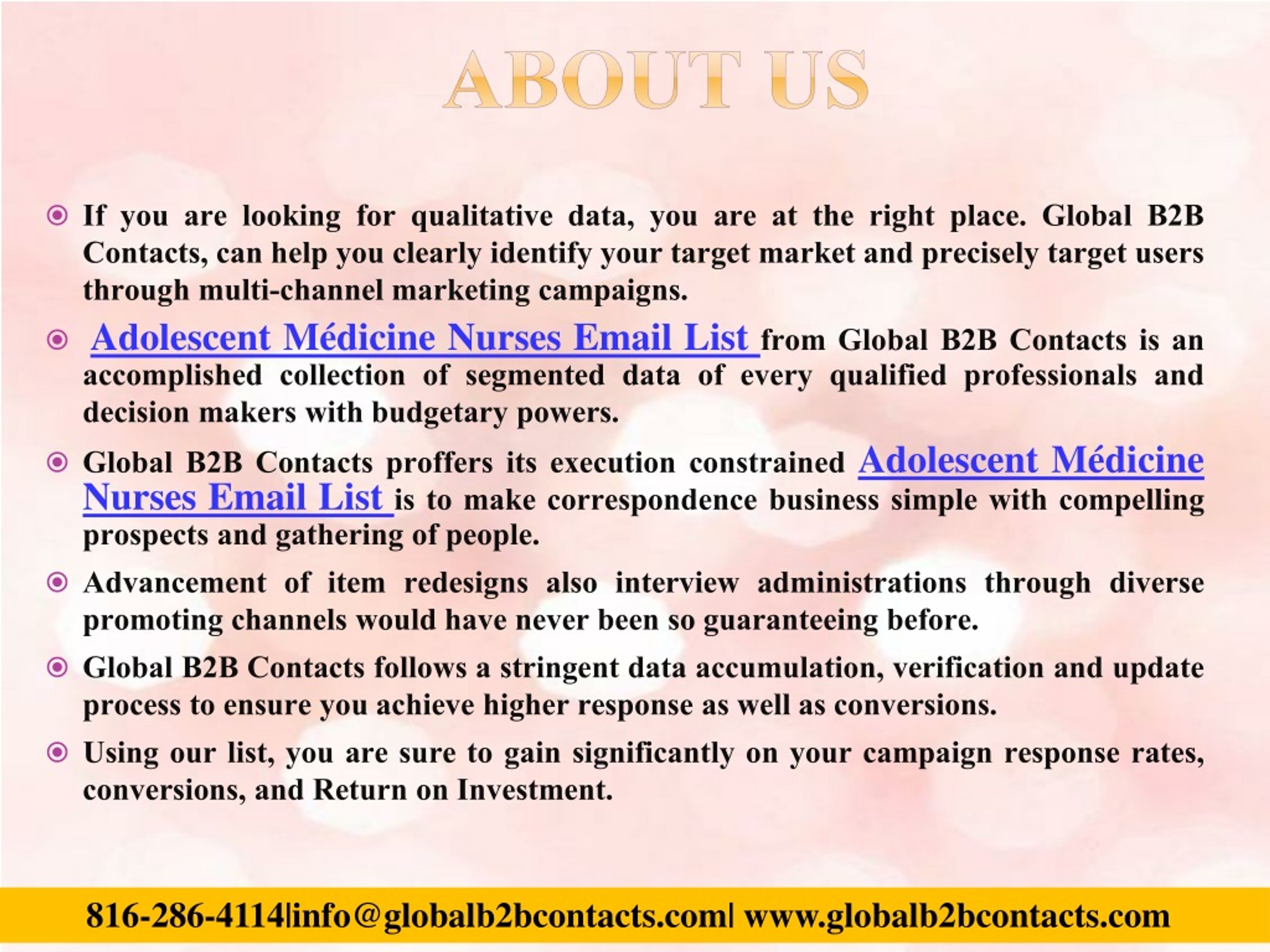 ABOUT US

If you are looking for qualitative data, you are at the right place. Global B2B Contacts, can help you clearly identify your target market and precisely target users through multi-channel marketing campaigns.

Adolescent Médicine Nurses Email List from Global B2B Contacts is an accomplished collection of segmented data of every qualified professionals and decision makers with budgetary powers.

Global B2B Contacts proffers its execution constrained Adolescent Médicine Nurses Email List is to make correspondence business simple with compelling prospects and gathering of people.

Advancement of item redesigns also interview administrations through diverse promoting channels would have never been so guaranteeing before.

Global B2B Contacts follows a stringent data accumulation, verification and update process to ensure you achieve higher response as well as conversions.

Using our list, you are sure to gain significantly on your campaign response rates, conversions, and Return on Investment.

816-286-4114|info@globalb2bcontacts.com| www.globalb2bcontacts.com